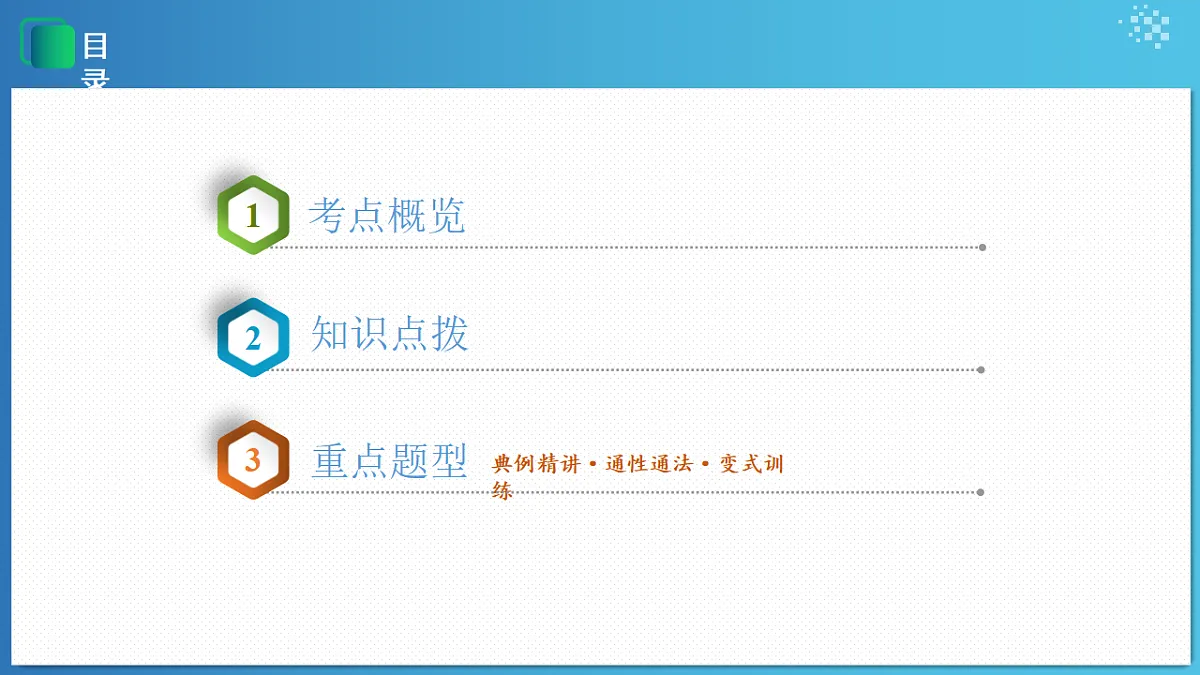 目录

1 考点概览

2 知识点拨

3 重点题型 典例精讲·通性通法·变式训练